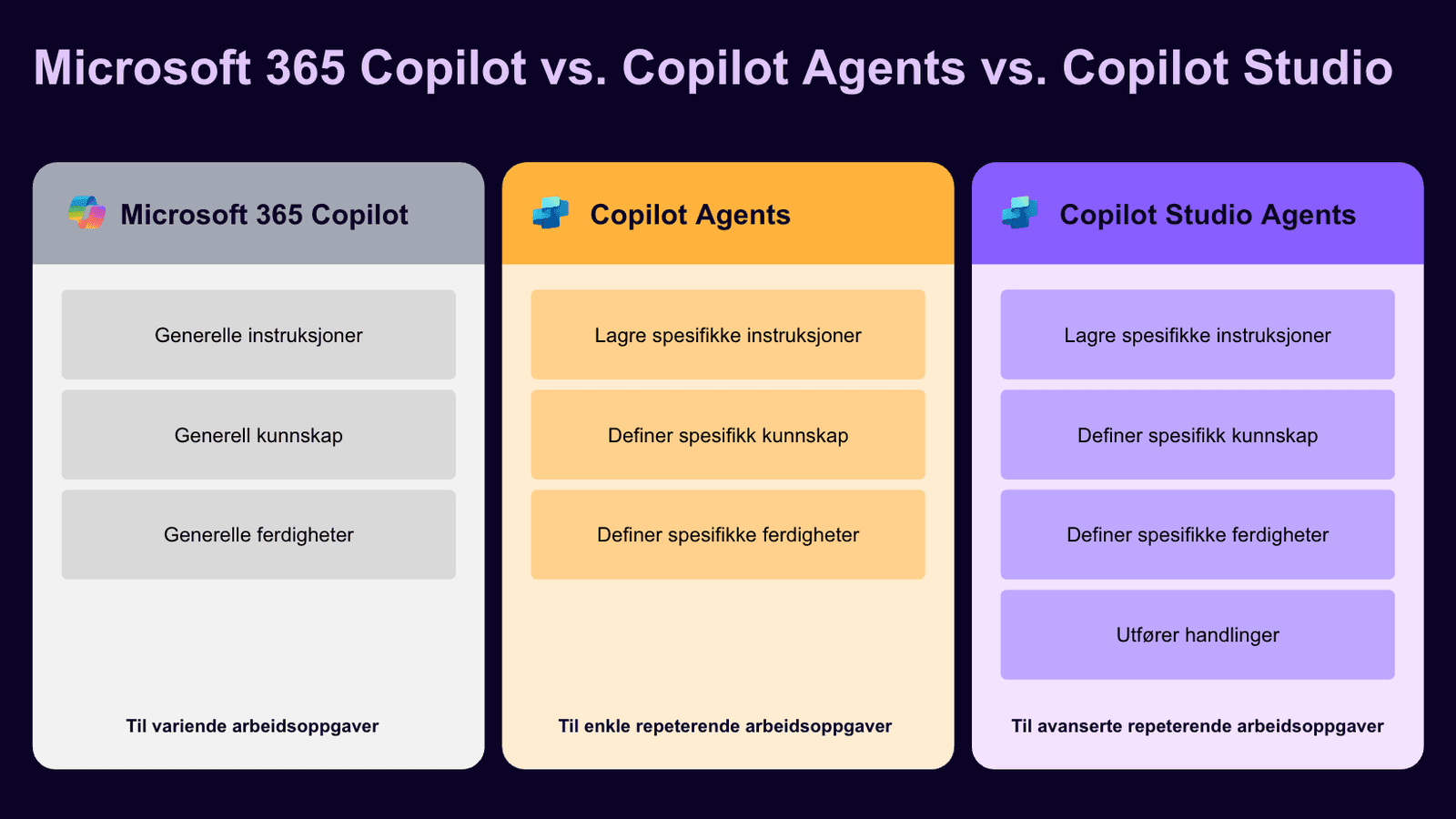 Microsoft 365 Copilot vs. Copilot Agents vs. Copilot Studio

Microsoft 365 Copilot

Generelle instruksjoner

Generell kunnskap

Generelle ferdigheter

Til variende arbeidsoppgaver

Copilot Agents

Lagre spesifikke instruksjoner

Definer spesifikk kunnskap

Definer spesifikke ferdigheter

Til enkle repeterende arbeidsoppgaver

Copilot Studio Agents

Lagre spesifikke instruksjoner

Definer spesifikk kunnskap

Definer spesifikke ferdigheter

Utfører handlinger

Til avanserte repeterende arbeidsoppgaver